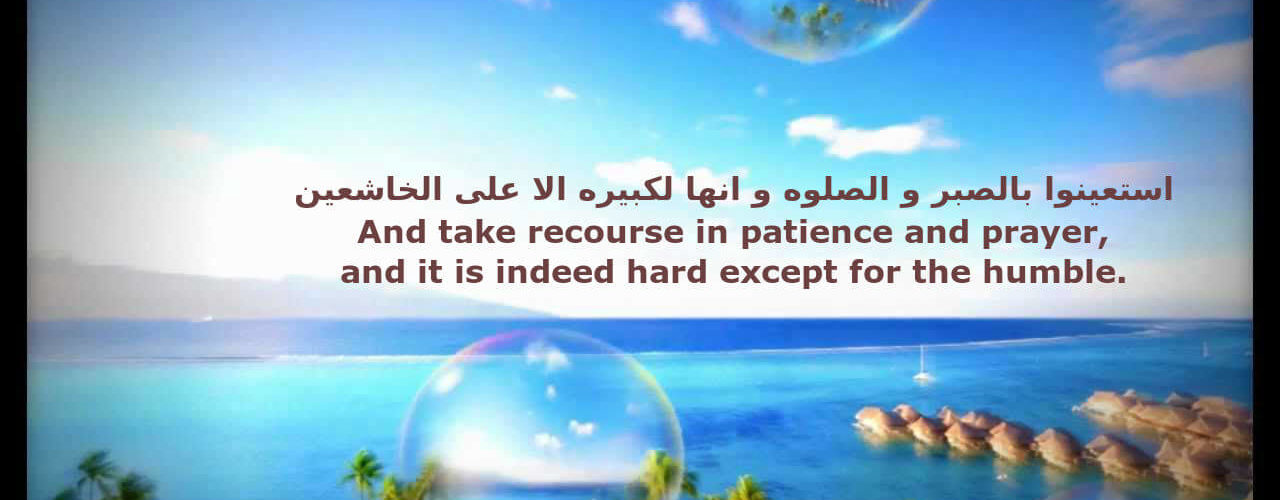 استعينوا بالصبر و الصلوه و انها لكبيره الا على الخاشعين
And take recourse in patience and prayer, and it is indeed hard except for the humble.